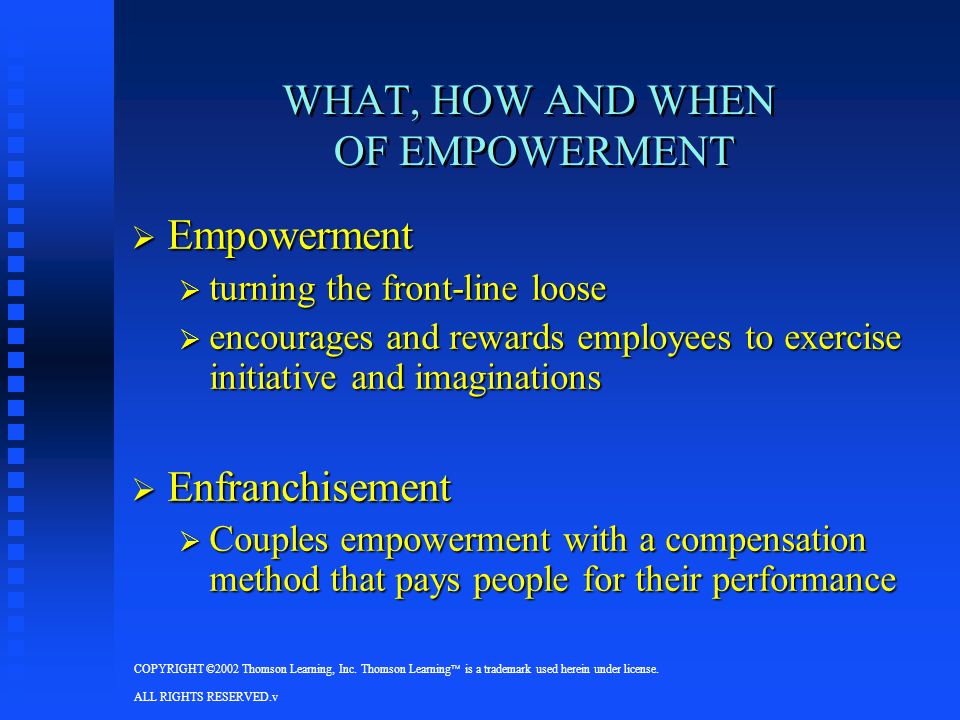 WHAT, HOW AND WHEN OF EMPOWERMENT

➢ Empowerment

➢ turning the front-line loose

➢ encourages and rewards employees to exercise initiative and imaginations

➢ Enfranchisement

➢ Couples empowerment with a compensation method that pays people for their performance

COPYRIGHT ©2002 Thomson Learning, Inc. Thomson Learning™ is a trademark used herein under license.

ALL RIGHTS RESERVED.v